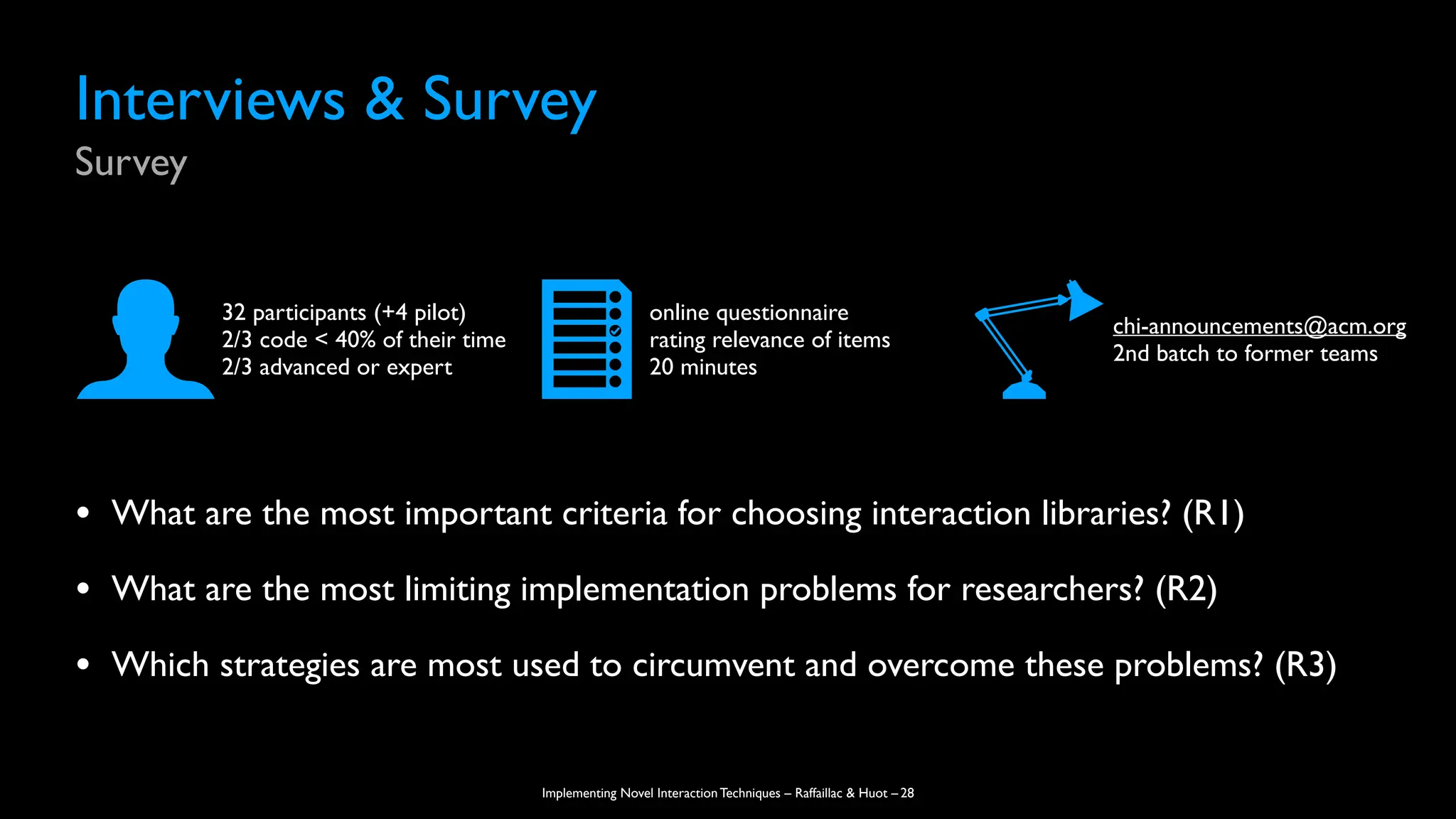 Interviews & Survey
Survey

32 participants (+4 pilot)
2/3 code < 40% of their time
2/3 advanced or expert

online questionnaire
rating relevance of items
20 minutes

chi-announcements@acm.org
2nd batch to former teams

• What are the most important criteria for choosing interaction libraries? (R1)

• What are the most limiting implementation problems for researchers? (R2)

• Which strategies are most used to circumvent and overcome these problems? (R3)

Implementing Novel Interaction Techniques – Raffaillac & Huot – 28